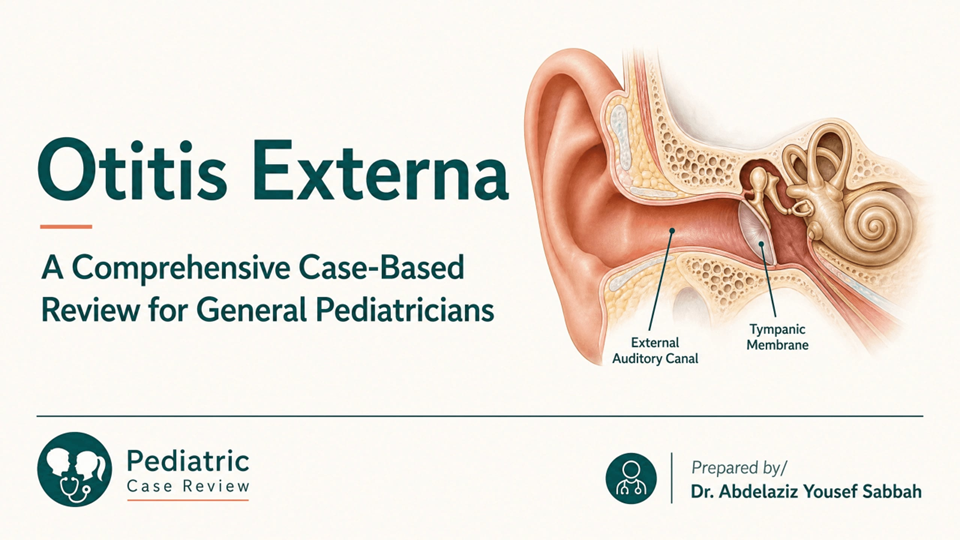 Otitis Externa

A Comprehensive Case-Based Review for General Pediatricians

External Auditory Canal

Tympanic Membrane

Pediatric
Case Review

Prepared by/
Dr. Abdelaziz Yousef Sabbah